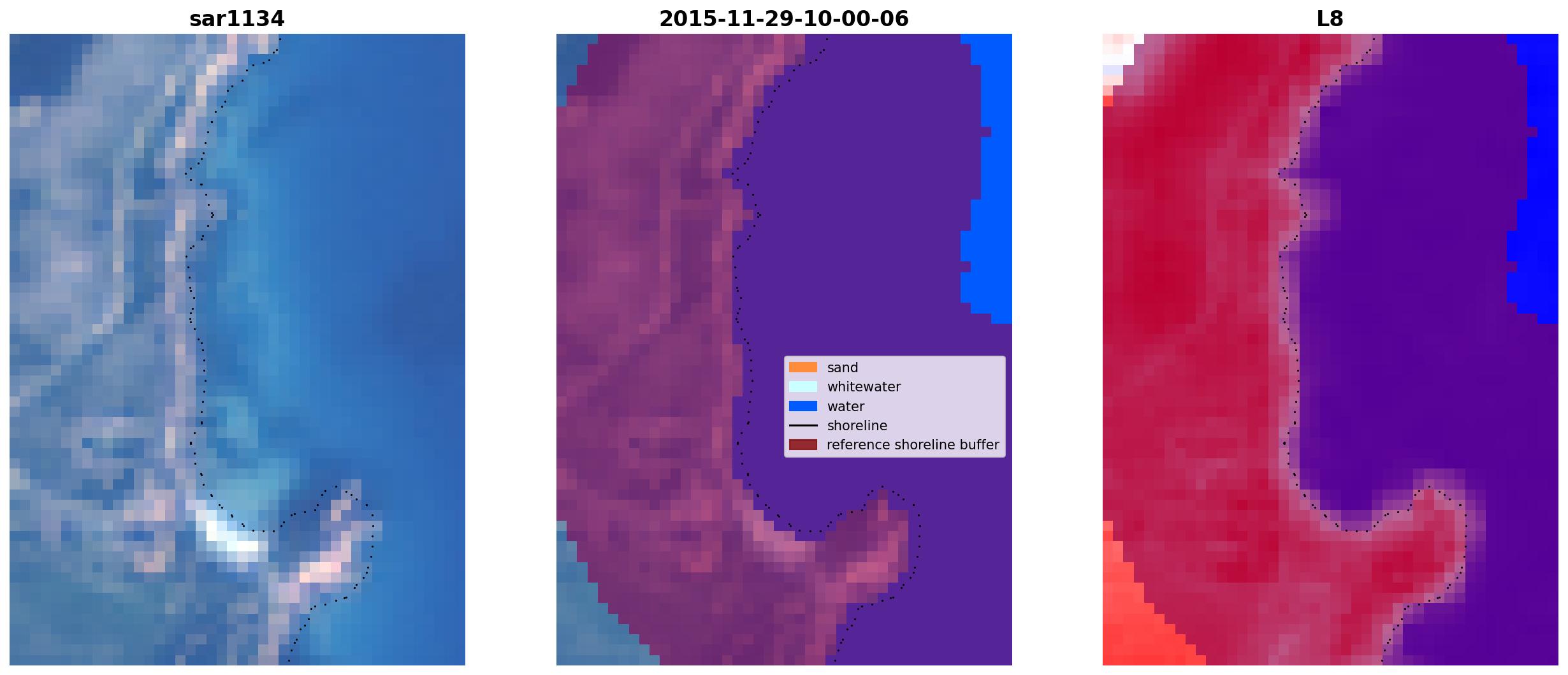 sar1134

2015-11-29-10-00-06

sand
whitewater
water
shoreline
reference shoreline buffer

L8